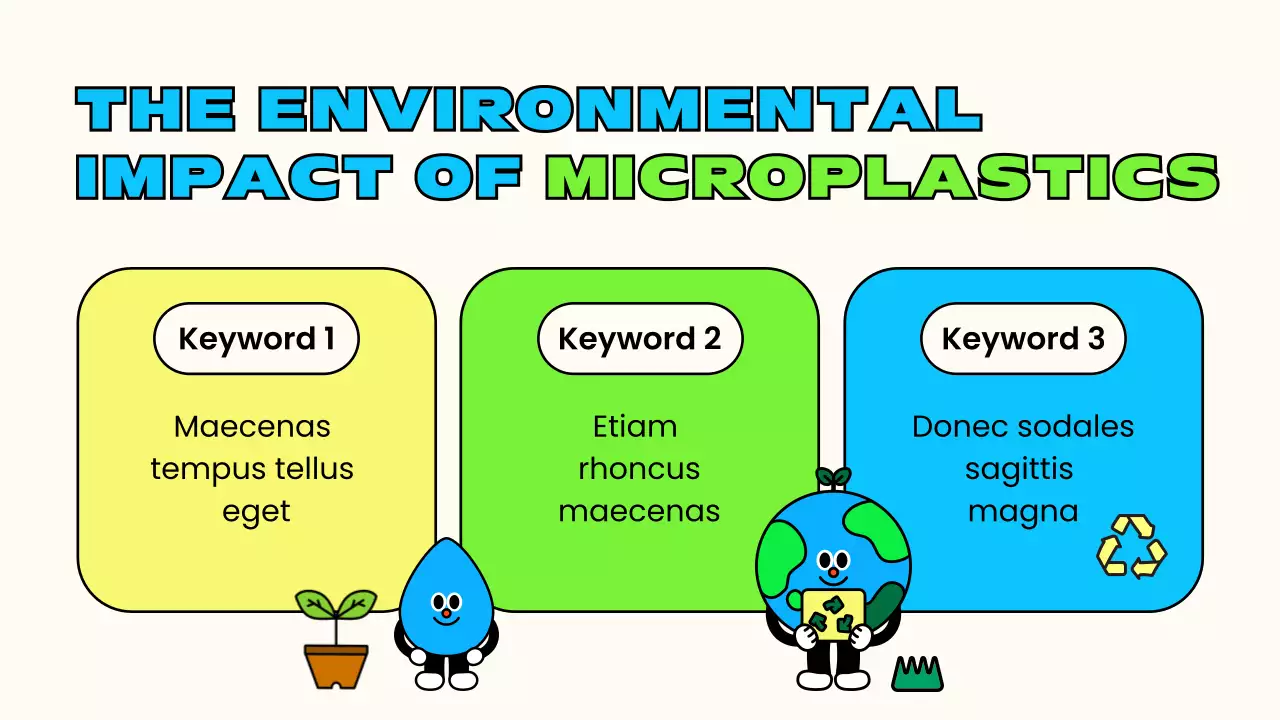 THE ENVIRONMENTAL IMPACT OF MICROPLASTICS

Keyword 1

Maecenas tempus tellus eget

Keyword 2

Etiam rhoncus maecenas

Keyword 3

Donec sodales sagittis magna